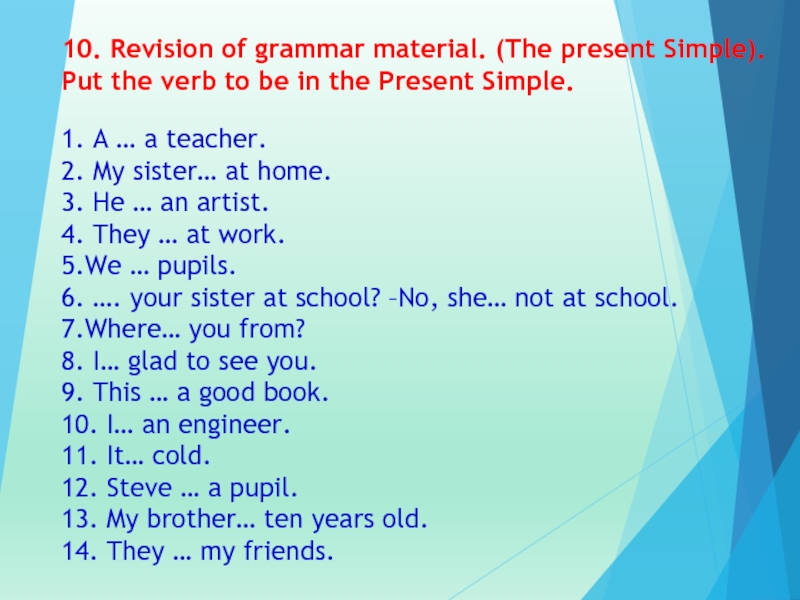 10. Revision of grammar material. (The present Simple). Put the verb to be in the Present Simple.

1. A … a teacher.
2. My sister… at home.
3. He … an artist.
4. They … at work.
5.We … pupils.
6. …. your sister at school? –No, she… not at school.
7.Where… you from?
8. I… glad to see you.
9. This … a good book.
10. I… an engineer.
11. It… cold.
12. Steve … a pupil.
13. My brother… ten years old.
14. They … my friends.